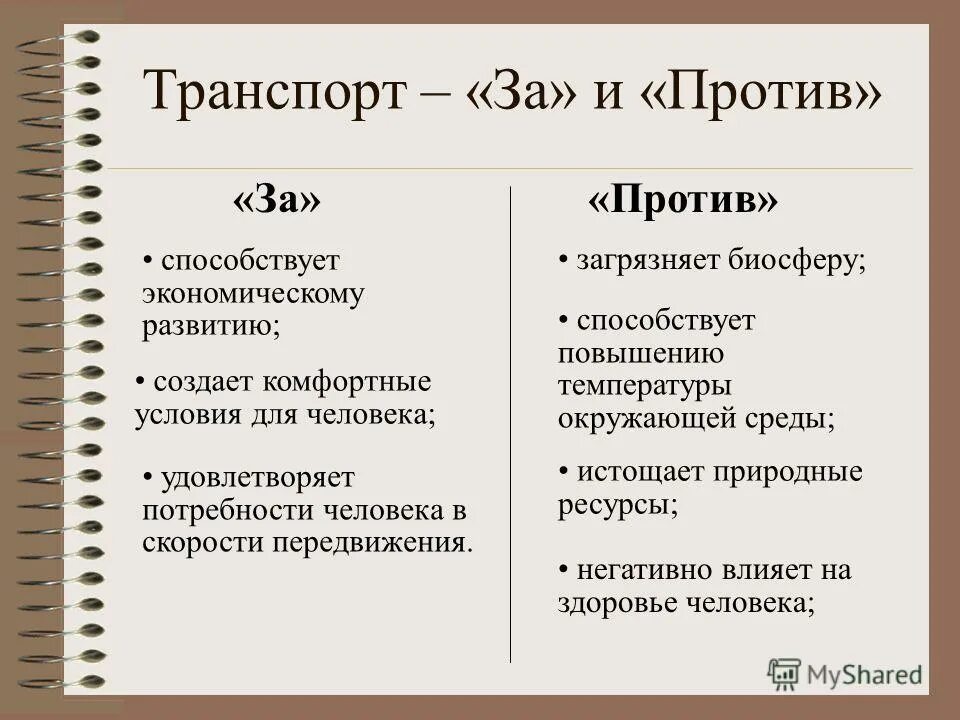 Транспорт – «За» и «Против»

«За»

• способствует экономическому развитию;

• создает комфортные условия для человека;

• удовлетворяет потребности человека в скорости передвижения.

«Против»

• загрязняет биосферу;

• способствует повышению температуры окружающей среды;

• истощает природные ресурсы;

• негативно влияет на здоровье человека;

MyShared